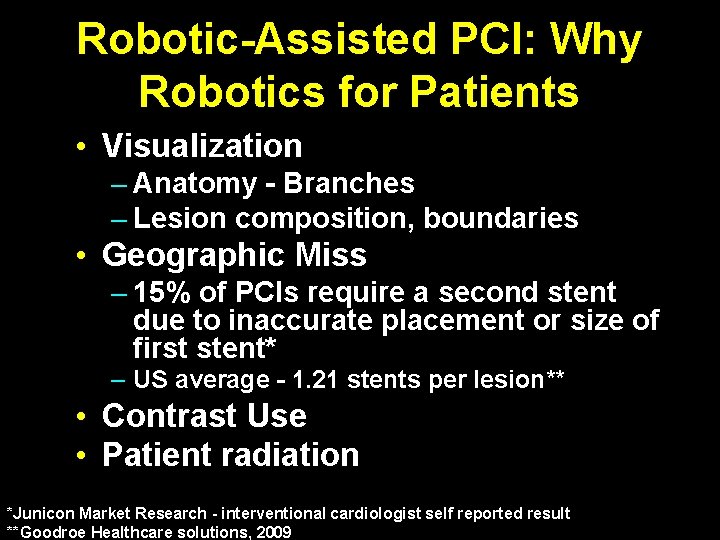 Robotic-Assisted PCI: Why Robotics for Patients

• Visualization
– Anatomy - Branches
– Lesion composition, boundaries
• Geographic Miss
– 15% of PCIs require a second stent due to inaccurate placement or size of first stent*
– US average - 1.21 stents per lesion**
• Contrast Use
• Patient radiation

*Junicon Market Research - interventional cardiologist self reported result
**Goodroe Healthcare solutions, 2009